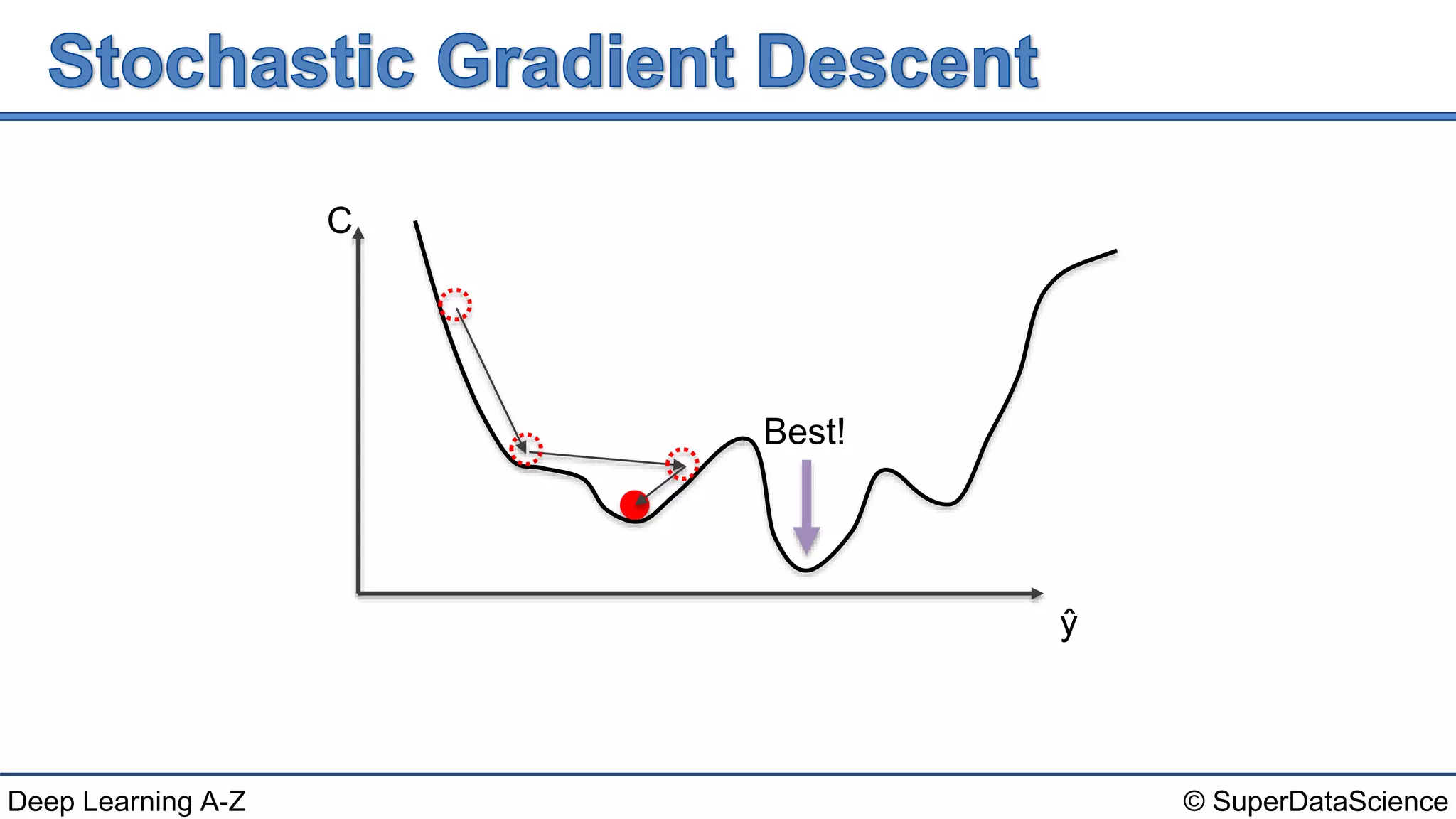 Stochastic Gradient Descent

C

Best!

ŷ

Deep Learning A-Z

© SuperDataScience